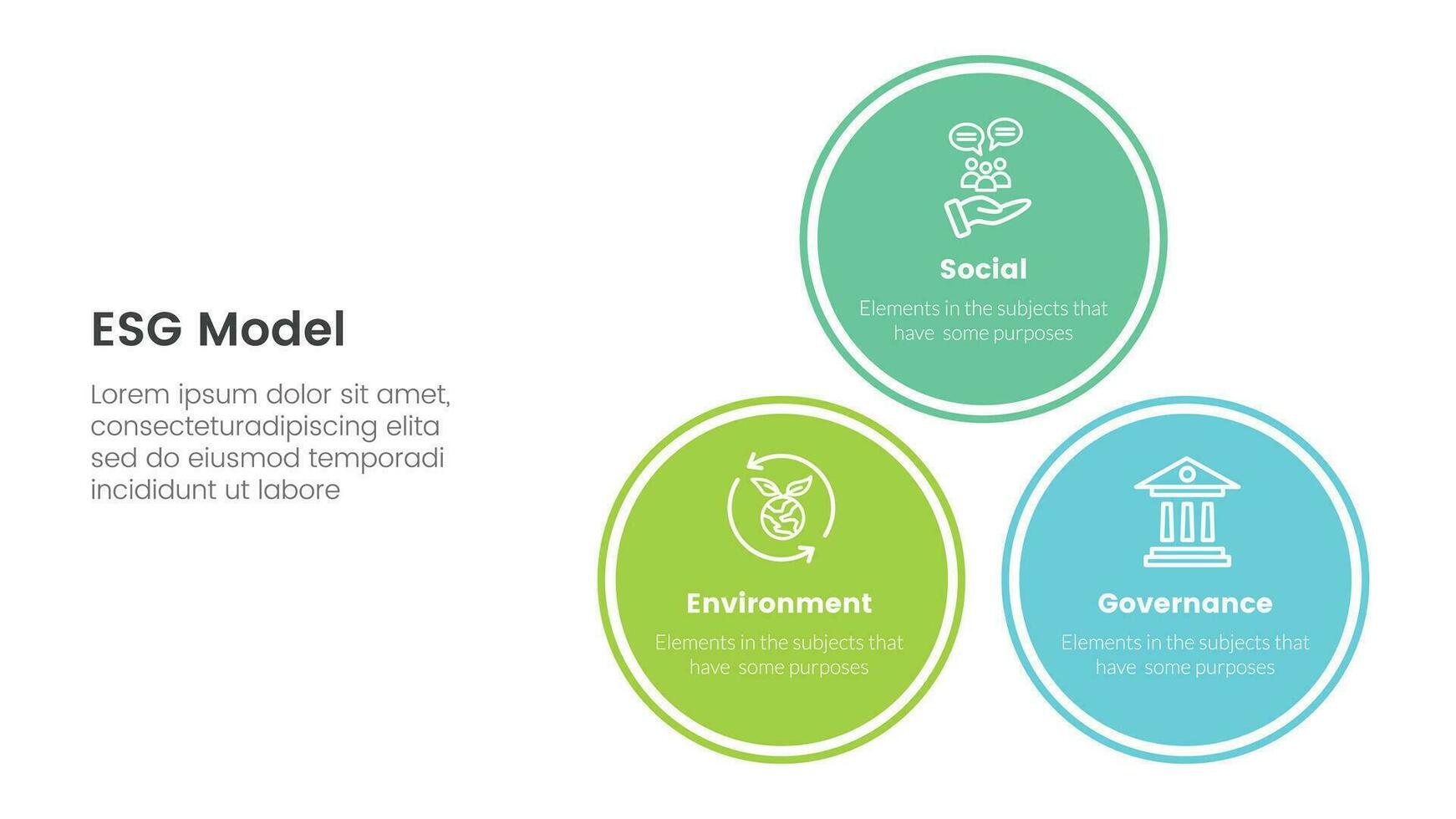 ESG Model

Lorem ipsum dolor sit amet, consecteturadipiscing elita sed do eiusmod temporadi incididunt ut labore

Social

Elements in the subjects that have some purposes

Environment

Elements in the subjects that have some purposes

Governance

Elements in the subjects that have some purposes